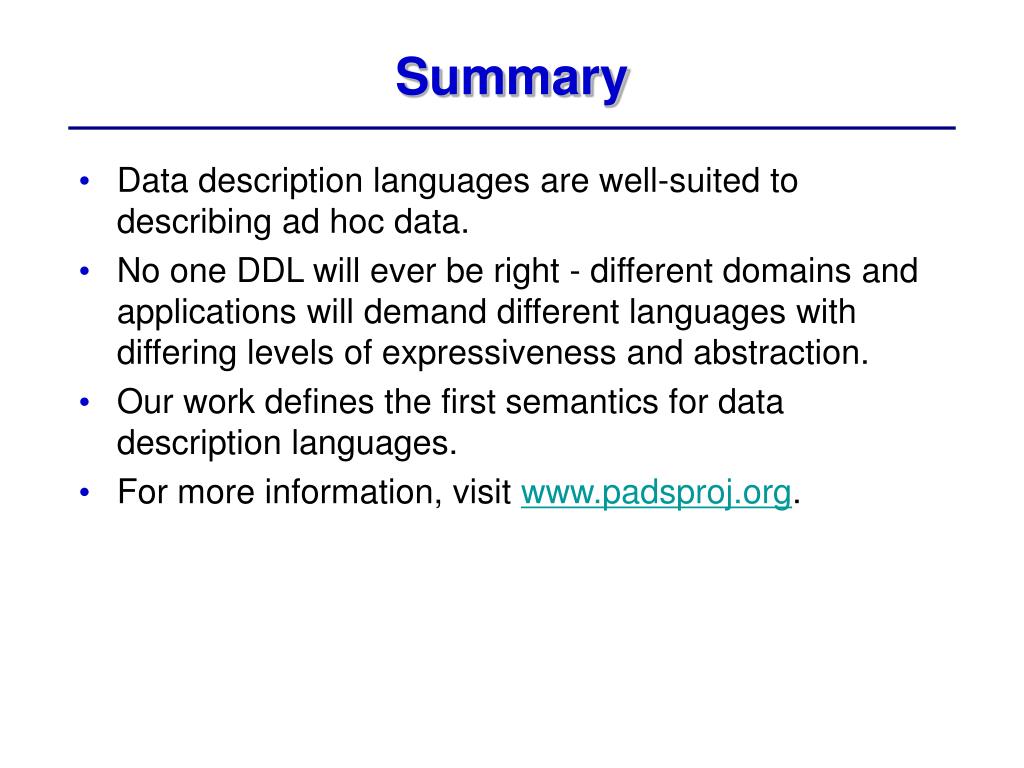 Summary

• Data description languages are well-suited to describing ad hoc data.
• No one DDL will ever be right - different domains and applications will demand different languages with differing levels of expressiveness and abstraction.
• Our work defines the first semantics for data description languages.
• For more information, visit www.padsproj.org.